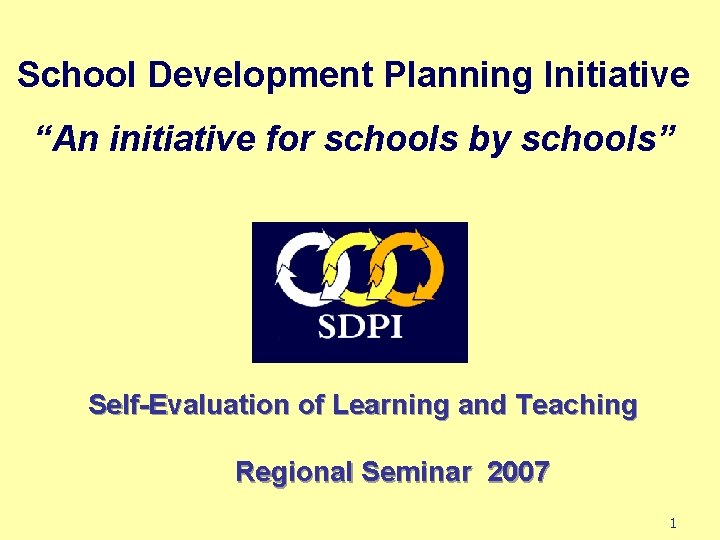 School Development Planning Initiative

“An initiative for schools by schools”

SDPI

Self-Evaluation of Learning and Teaching

Regional Seminar 2007

1